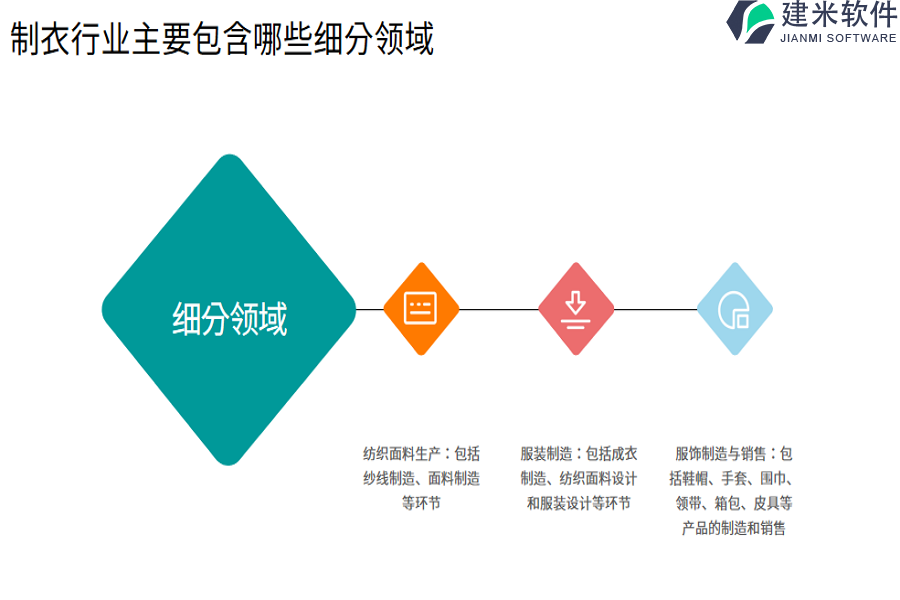 制衣行业主要包含哪些细分领域

建米软件
JIANMI SOFTWARE

细分领域

纺织面料生产：包括纱线制造、面料制造等环节

服装制造：包括成衣制造、纺织面料设计和服装设计等环节

服饰制造与销售：包括鞋帽、手套、围巾、领带、箱包、皮具等产品的制造和销售